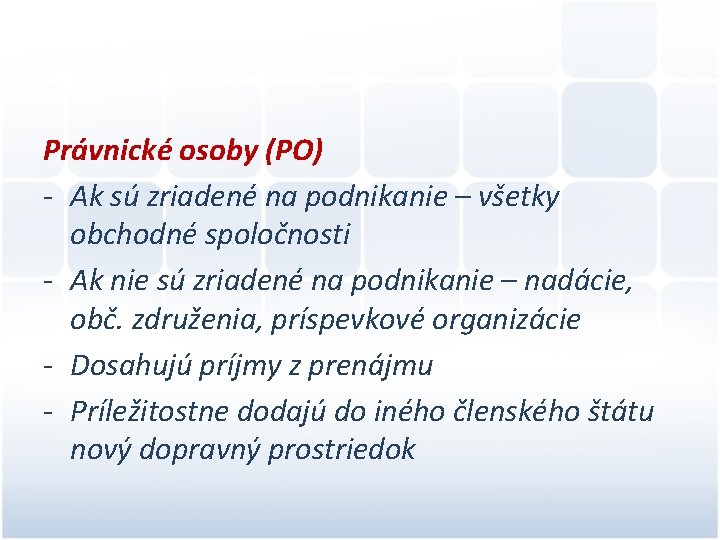 Právnické osoby (PO)

- Ak sú zriadené na podnikanie – všetky obchodné spoločnosti
- Ak nie sú zriadené na podnikanie – nadácie, obč. združenia, príspevkové organizácie
- Dosahujú príjmy z prenájmu
- Príležitostne dodajú do iného členského štátu nový dopravný prostriedok